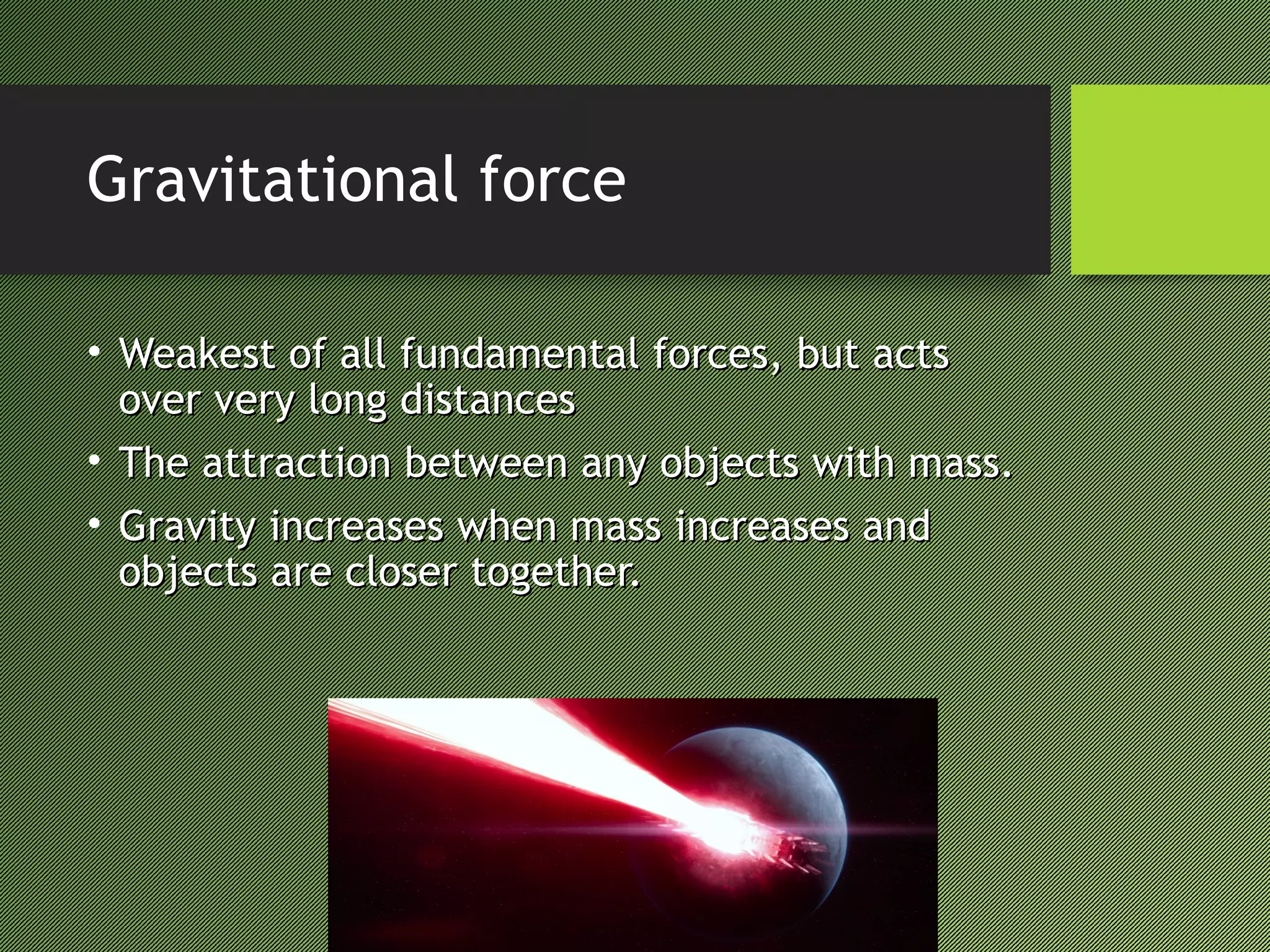 Gravitational force

• Weakest of all fundamental forces, but acts over very long distances
• The attraction between any objects with mass.
• Gravity increases when mass increases and objects are closer together.